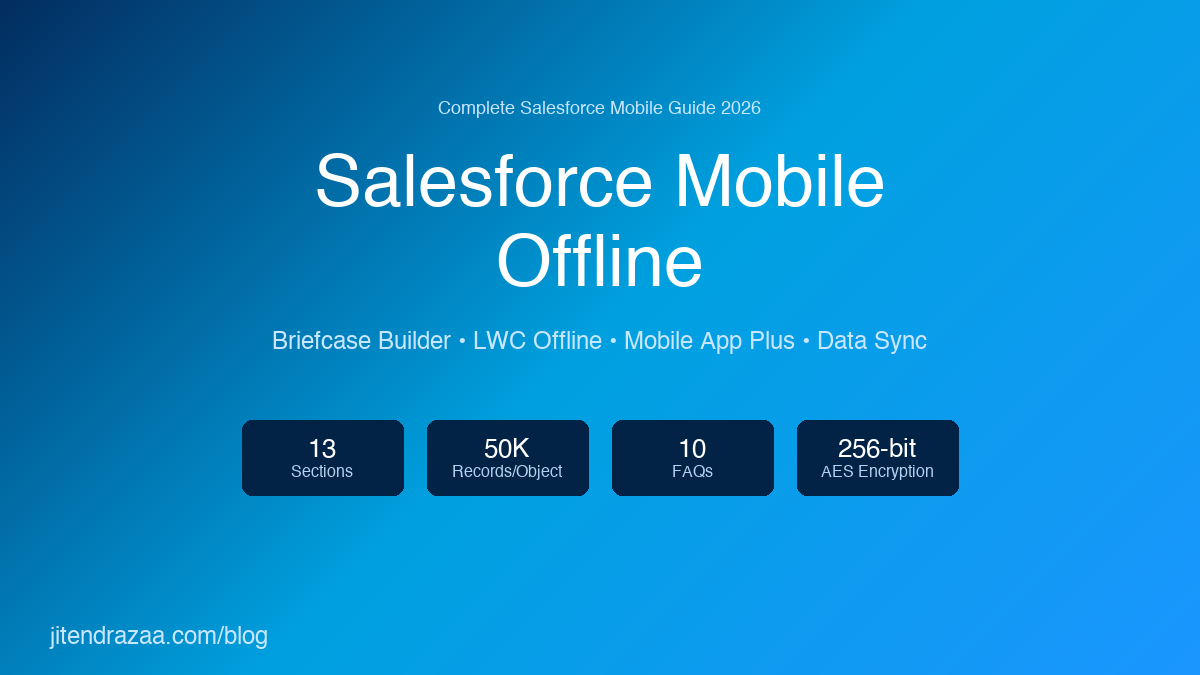 Complete Salesforce Mobile Guide 2026

Salesforce Mobile Offline

Briefcase Builder • LWC Offline • Mobile App Plus • Data Sync

13
Sections

50K
Records/Object

10
FAQs

256-bit
AES Encryption

jitendrazaa.com/blog